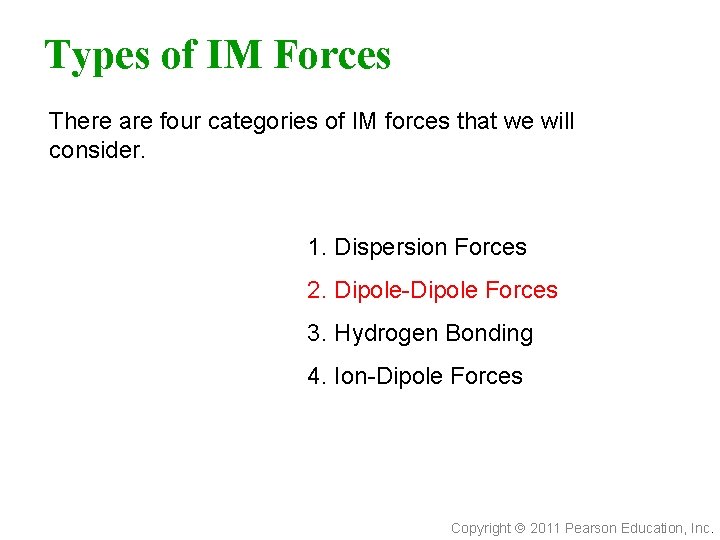 Types of IM Forces

There are four categories of IM forces that we will consider.

1. Dispersion Forces
2. Dipole-Dipole Forces
3. Hydrogen Bonding
4. Ion-Dipole Forces

Copyright © 2011 Pearson Education, Inc.